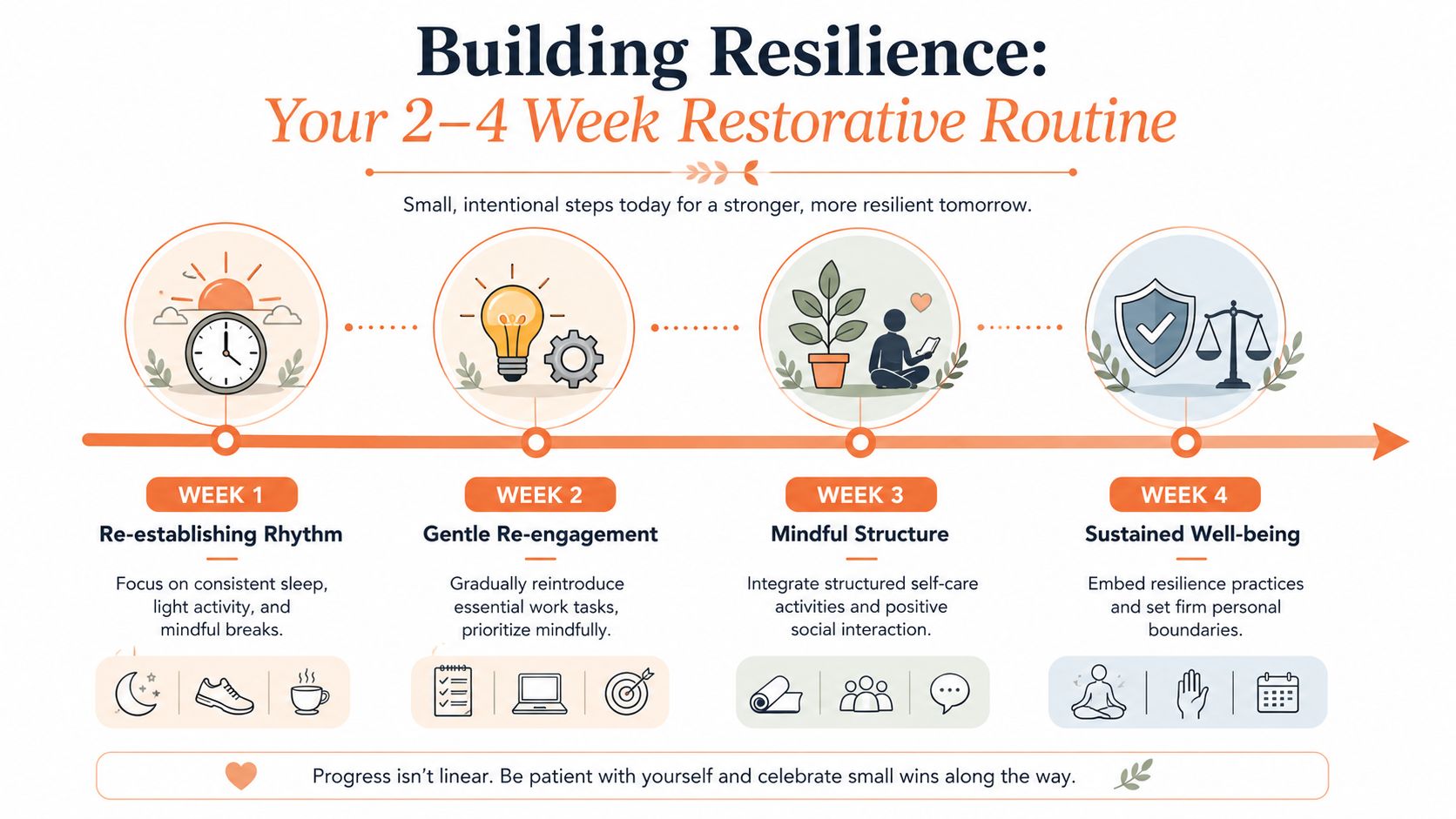 Building Resilience:
Your 2–4 Week Restorative Routine

Small, intentional steps today for a stronger, more resilient tomorrow.

WEEK 1
Re-establishing Rhythm
Focus on consistent sleep, light activity, and mindful breaks.

WEEK 2
Gentle Re-engagement
Gradually reintroduce essential work tasks, prioritize mindfully.

WEEK 3
Mindful Structure
Integrate structured self-care activities and positive social interaction.

WEEK 4
Sustained Well-being
Embed resilience practices and set firm personal boundaries.

Progress isn't linear. Be patient with yourself and celebrate small wins along the way.